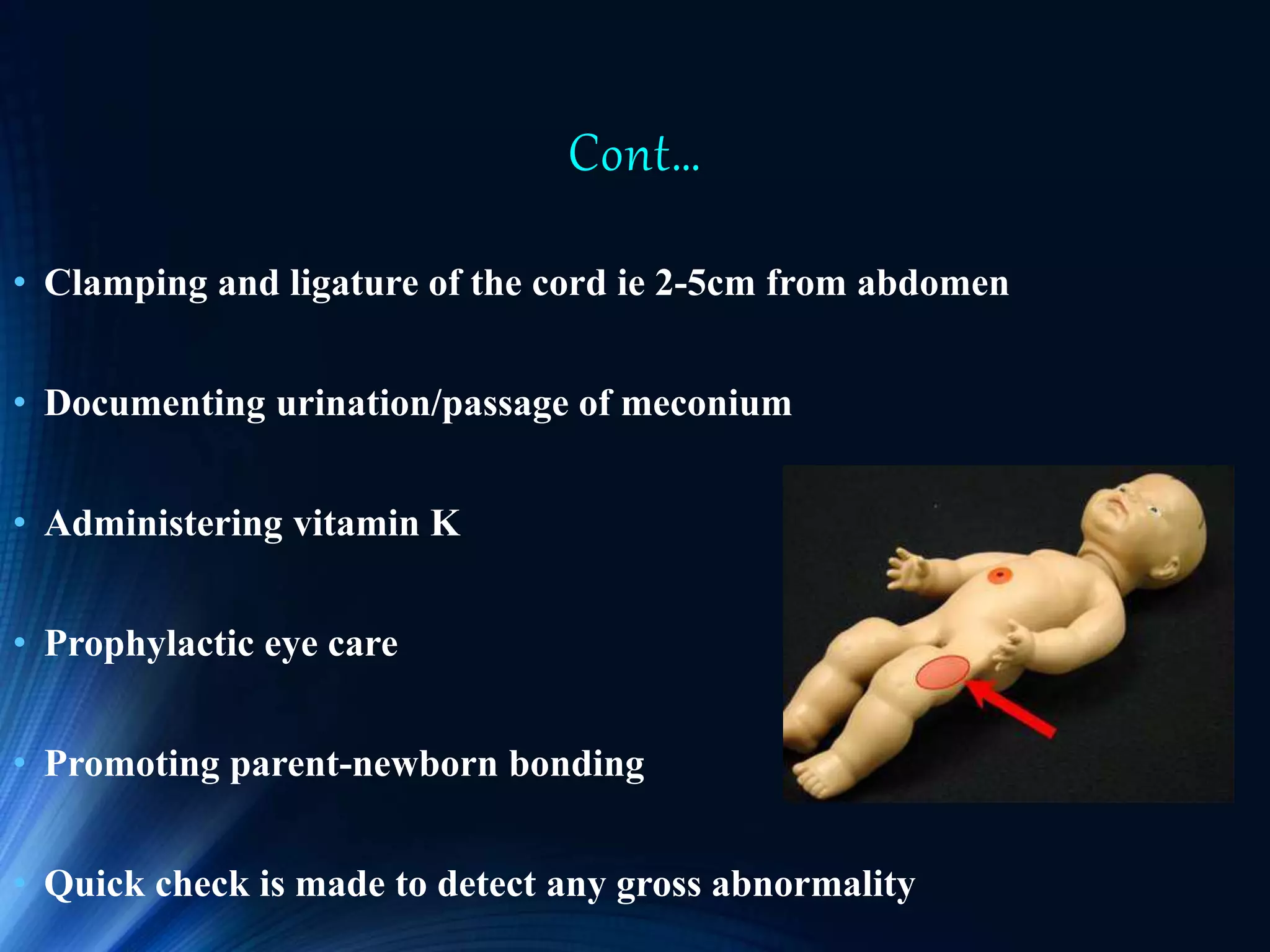 Cont…

• Clamping and ligature of the cord ie 2-5cm from abdomen

• Documenting urination/passage of meconium

• Administering vitamin K

• Prophylactic eye care

• Promoting parent-newborn bonding

• Quick check is made to detect any gross abnormality